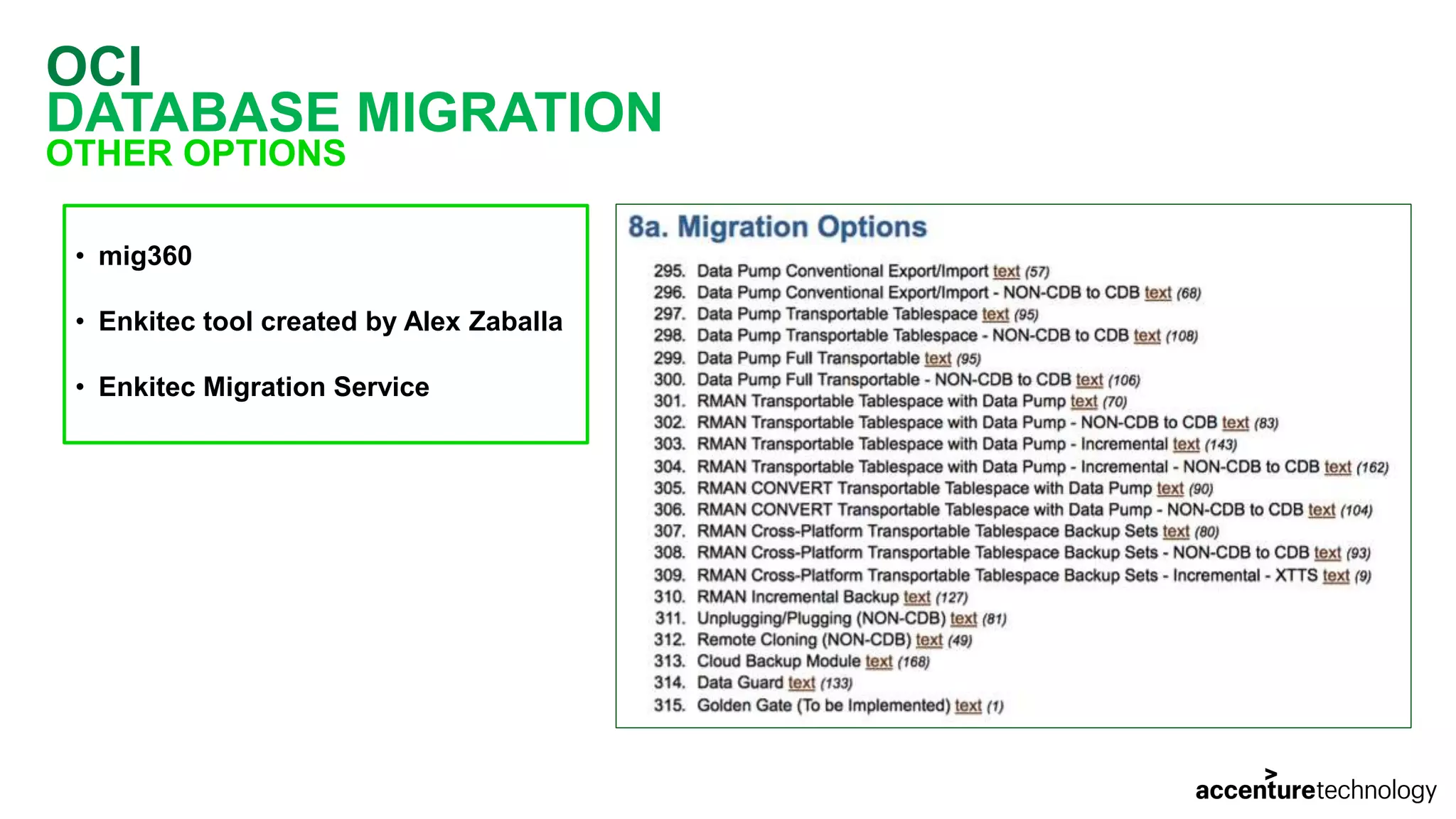 OCI
DATABASE MIGRATION
OTHER OPTIONS

• mig360

• Enkitec tool created by Alex Zaballa

• Enkitec Migration Service

8a. Migration Options

295. Data Pump Conventional Export/Import text (57)
296. Data Pump Conventional Export/Import - NON-CDB to CDB text (68)
297. Data Pump Transportable Tablespace text (95)
298. Data Pump Transportable Tablespace - NON-CDB to CDB text (108)
299. Data Pump Full Transportable text (95)
300. Data Pump Full Transportable - NON-CDB to CDB text (106)
301. RMAN Transportable Tablespace with Data Pump text (70)
302. RMAN Transportable Tablespace with Data Pump - NON-CDB to CDB text (83)
303. RMAN Transportable Tablespace with Data Pump - Incremental text (143)
304. RMAN Transportable Tablespace with Data Pump - Incremental - NON-CDB to CDB text (162)
305. RMAN CONVERT Transportable Tablespace with Data Pump text (90)
306. RMAN CONVERT Transportable Tablespace with Data Pump - NON-CDB to CDB text (104)
307. RMAN Cross-Platform Transportable Tablespace Backup Sets text (80)
308. RMAN Cross-Platform Transportable Tablespace Backup Sets - NON-CDB to CDB text (93)
309. RMAN Cross-Platform Transportable Tablespace Backup Sets - Incremental - XTTS text (9)
310. RMAN Incremental Backup text (127)
311. Unplugging/Plugging (NON-CDB) text (81)
312. Remote Cloning (NON-CDB) text (49)
313. Cloud Backup Module text (168)
314. Data Guard text (133)
315. Golden Gate (To be Implemented) text (1)

accenturetechnology